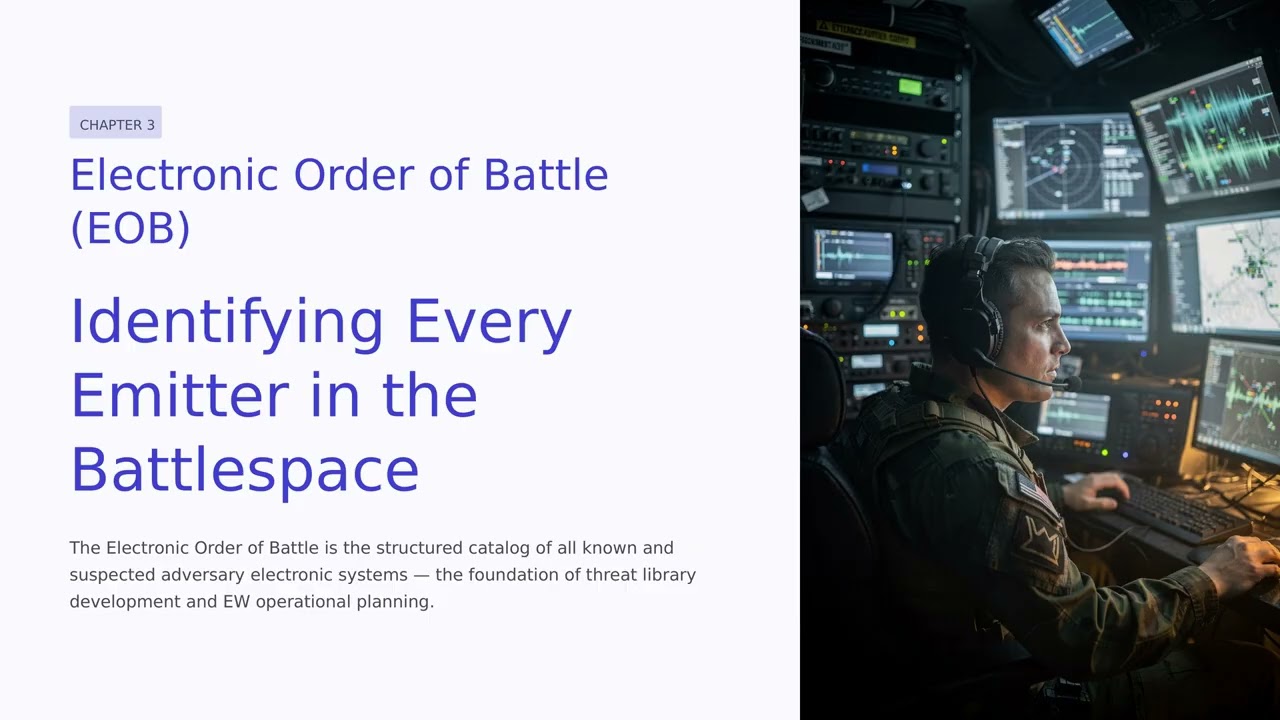 CHAPTER 3

Electronic Order of Battle (EOB)

Identifying Every Emitter in the Battlespace

The Electronic Order of Battle is the structured catalog of all known and suspected adversary electronic systems — the foundation of threat library development and EW operational planning.